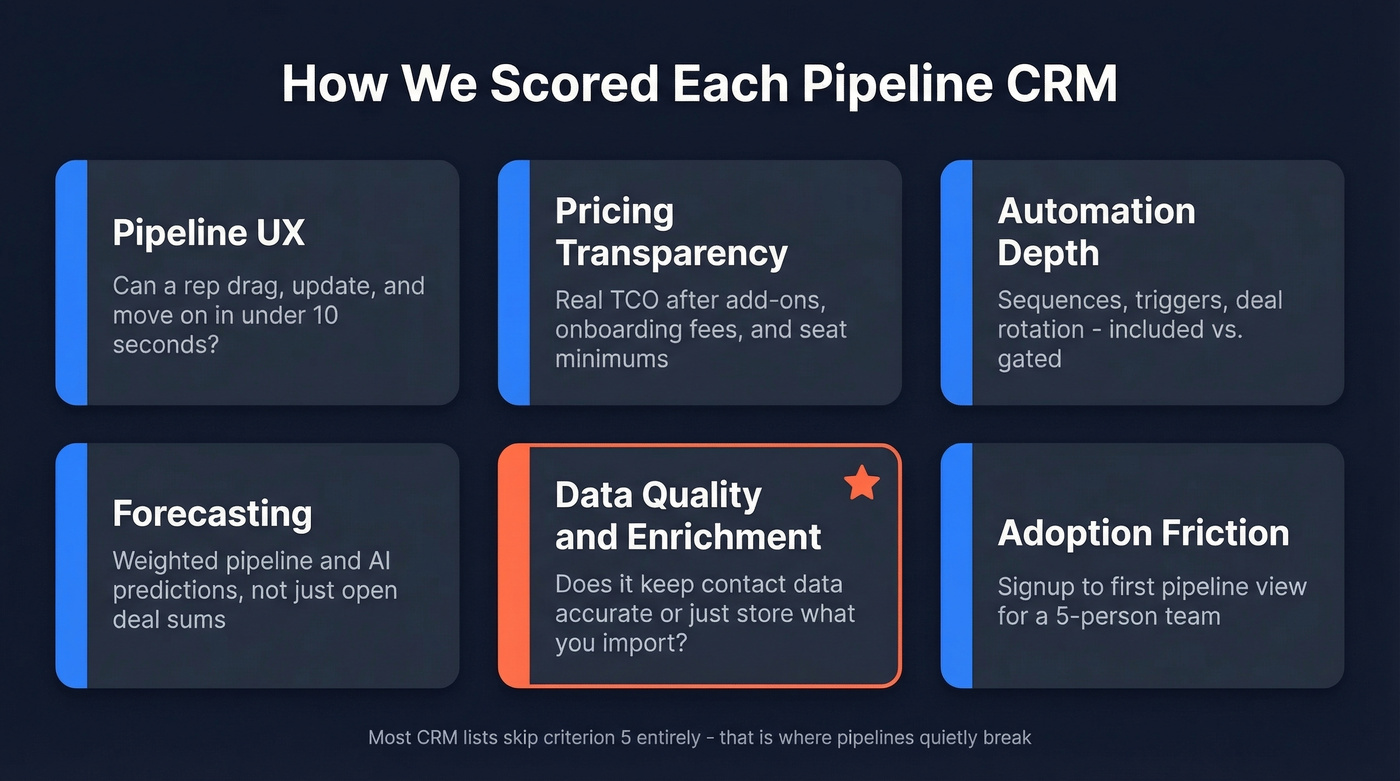 How We Scored Each Pipeline CRM

Pipeline UX

Can a rep drag, update, and move on in under 10 seconds?

Pricing Transparency

Real TCO after add-ons, onboarding fees, and seat minimums

Automation Depth

Sequences, triggers, deal rotation - included vs. gated

Forecasting

Weighted pipeline and AI predictions, not just open deal sums

Data Quality and Enrichment

Does it keep contact data accurate or just store what you import?

Adoption Friction

Signup to first pipeline view for a 5-person team

Most CRM lists skip criterion 5 entirely - that is where pipelines quietly break